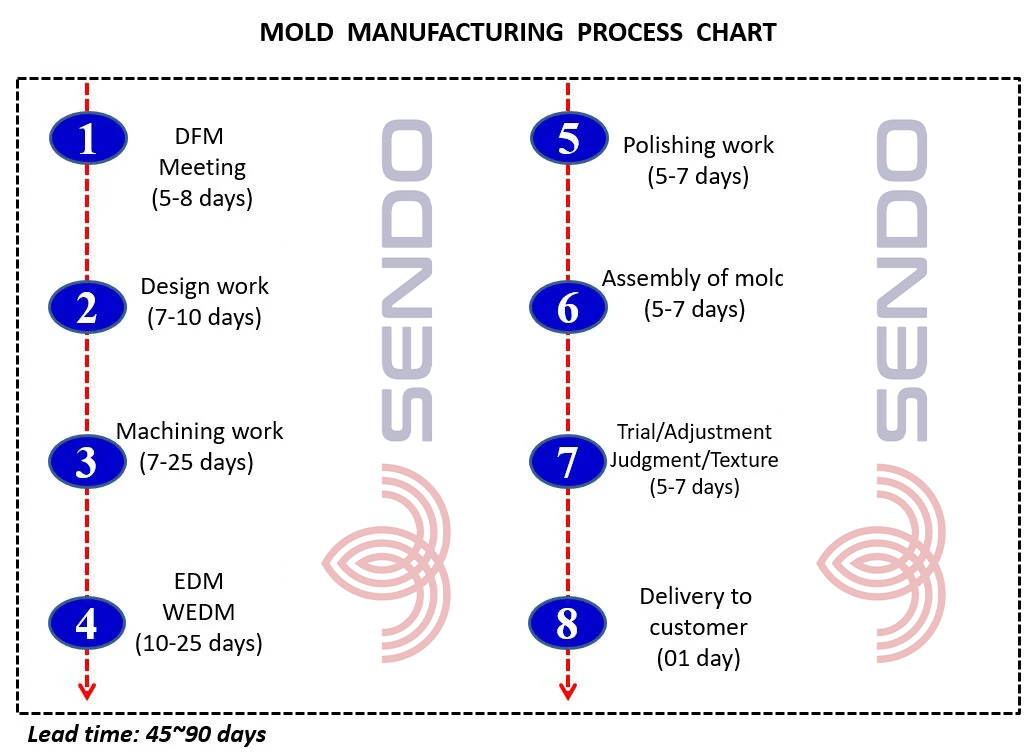 MOLD MANUFACTURING PROCESS CHART

1 DFM Meeting (5-8 days)

2 Design work (7-10 days)

3 Machining work (7-25 days)

4 EDM WEDM (10-25 days)

SENDO

5 Polishing work (5-7 days)

6 Assembly of molc (5-7 days)

7 Trial/Adjustment Judgment/Texture (5-7 days)

8 Delivery to customer (01 day)

SENDO

Lead time: 45~90 days